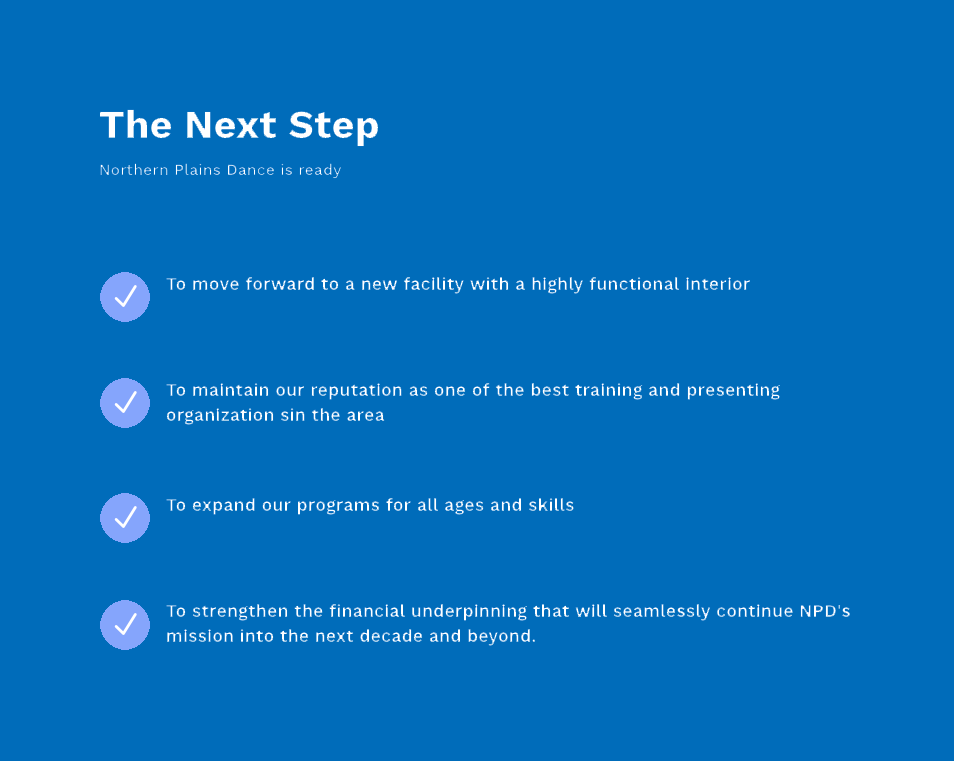 The Next Step

Northern Plains Dance is ready

To move forward to a new facility with a highly functional interior

To maintain our reputation as one of the best training and presenting organization sin the area

To expand our programs for all ages and skills

To strengthen the financial underpinning that will seamlessly continue NPD's mission into the next decade and beyond.